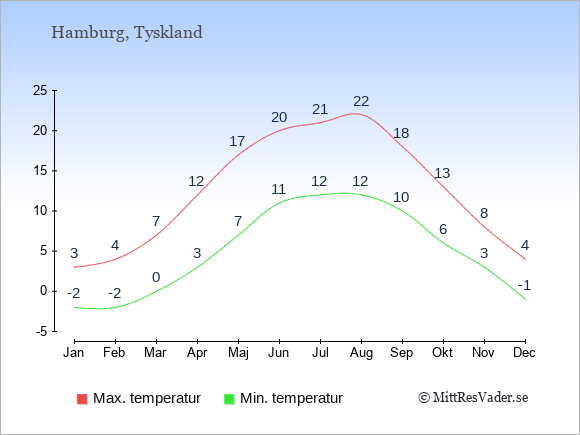 Hamburg, Tyskland

25
20
15
10
5
0
-5

3 4 7 12 17 20 21 22 18 13 8 4

-2 -2 0 3 7 11 12 12 10 6 3 -1

Jan Feb Mar Apr Maj Jun Jul Aug Sep Okt Nov Dec

Max. temperatur
Min. temperatur
© MittResVader.se